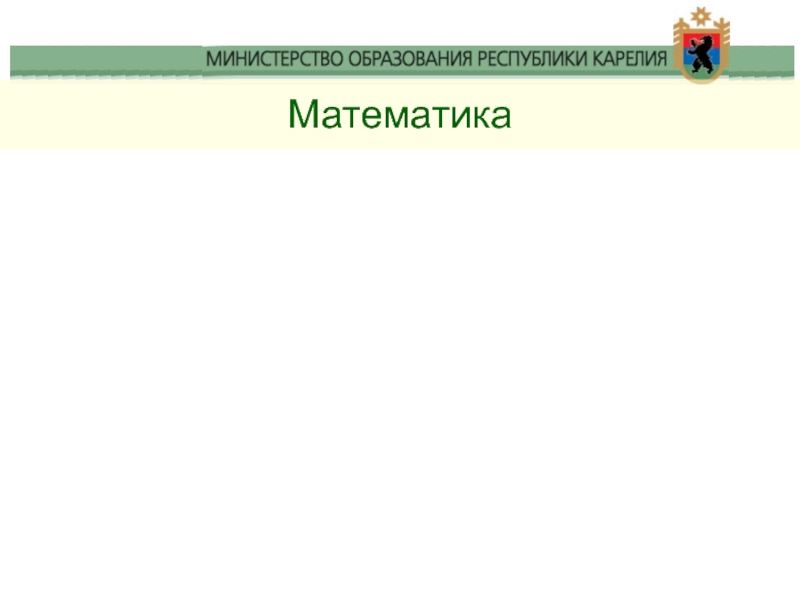 МИНИСТЕРСТВО ОБРАЗОВАНИЯ РЕСПУБЛИКИ КАРЕЛИЯ

Математика